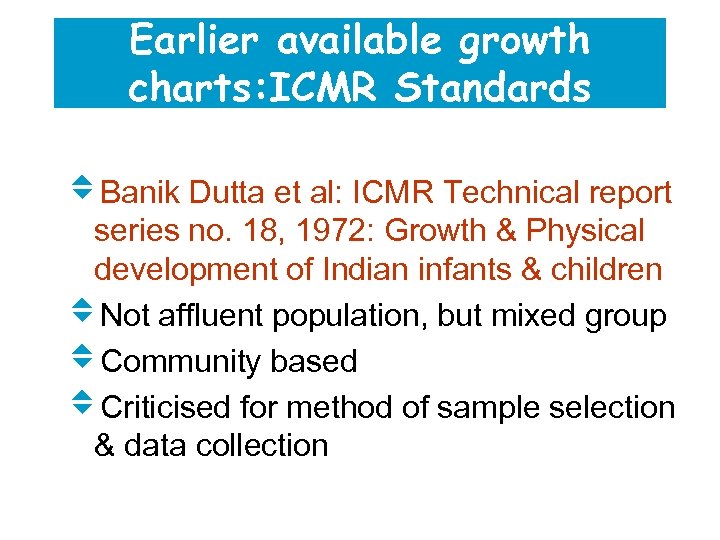 Earlier available growth charts:ICMR Standards

Banik Dutta et al: ICMR Technical report series no. 18, 1972: Growth & Physical development of Indian infants & children

Not affluent population, but mixed group

Community based

Criticised for method of sample selection & data collection